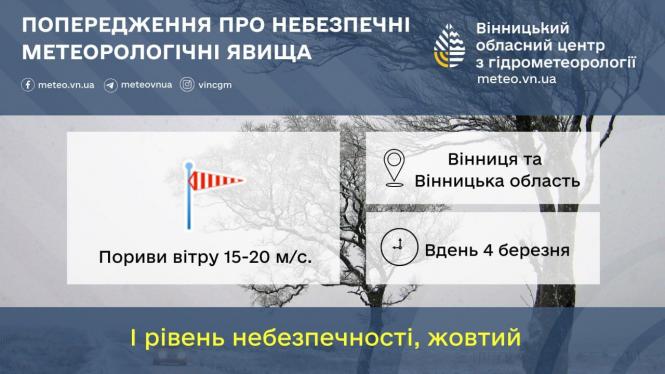 ПОПЕРЕДЖЕННЯ ПРО НЕБЕЗПЕЧНІ МЕТЕОРОЛОГІЧНІ ЯВИЩА

meteo.vn.ua meteovnua vincgm

Вінницький обласний центр з гідрометеорології
meteo.vn.ua

Пориви вітру 15-20 м/с.

Вінниця та Вінницька область

Вдень 4 березня

І рівень небезпечності, жовтий